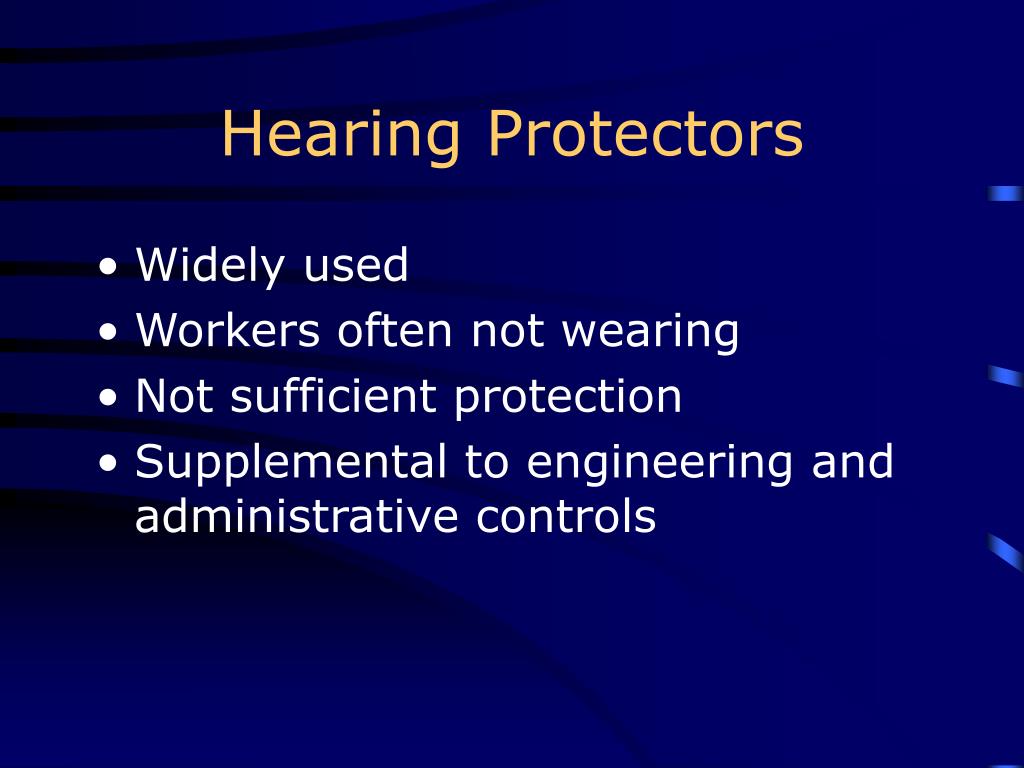 Hearing Protectors

• Widely used
• Workers often not wearing
• Not sufficient protection
• Supplemental to engineering and administrative controls